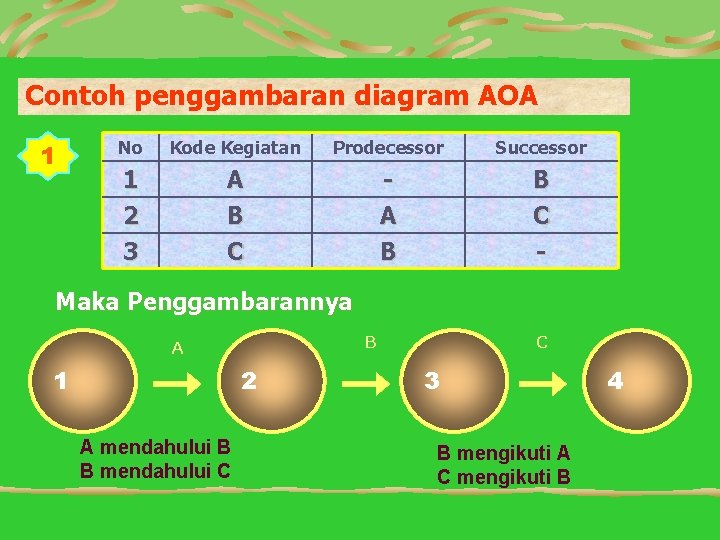 Contoh penggambaran diagram AOA

1

| No | Kode Kegiatan | Prodecessor | Successor |
|---|---|---|---|
| 1 | A | - | B |
| 2 | B | A | C |
| 3 | C | B | - |

Maka Penggambarannya

1 A 2 B 3 C 4

A mendahului B
B mendahului C

B mengikuti A
C mengikuti B